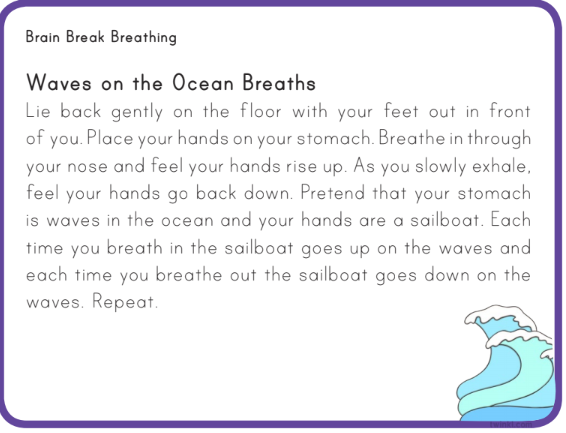 Brain Break Breathing

Waves on the Ocean Breaths
Lie back gently on the floor with your feet out in front of you. Place your hands on your stomach. Breathe in through your nose and feel your hands rise up. As you slowly exhale, feel your hands go back down. Pretend that your stomach is waves in the ocean and your hands are a sailboat. Each time you breath in the sailboat goes up on the waves and each time you breathe out the sailboat goes down on the waves. Repeat.

twinkl.com